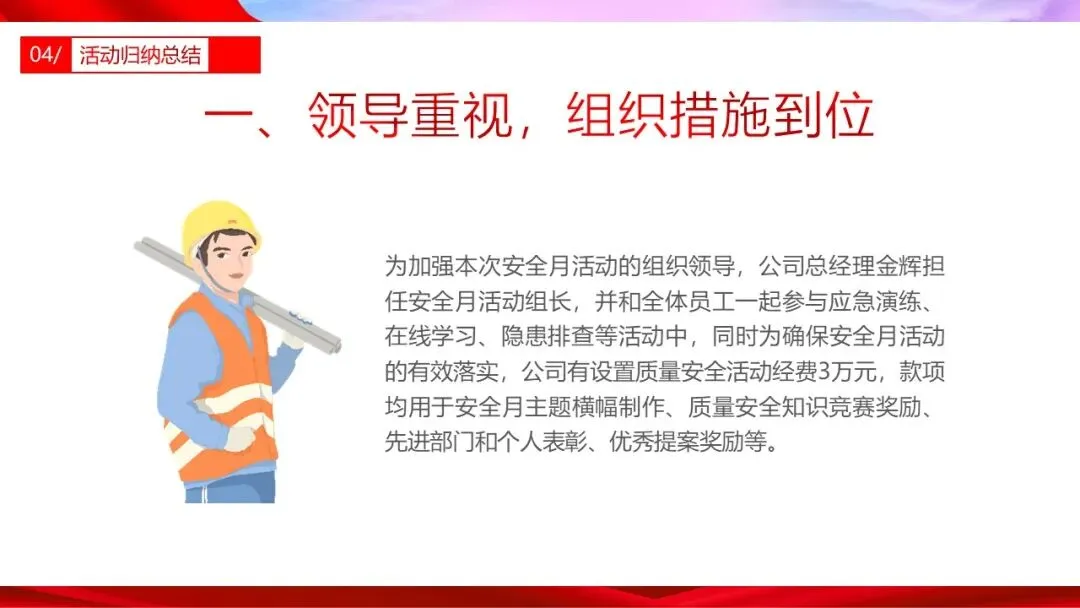 04/ 活动归纳总结

一、领导重视，组织措施到位

为加强本次安全月活动的组织领导，公司总经理金辉担任安全月活动组长，并和全体员工一起参与应急演练、在线学习、隐患排查等活动中，同时为确保安全月活动的有效落实，公司有设置质量安全活动经费3万元，款项均用于安全月主题横幅制作、质量安全知识竞赛奖励、先进部门和个人表彰、优秀提案奖励等。